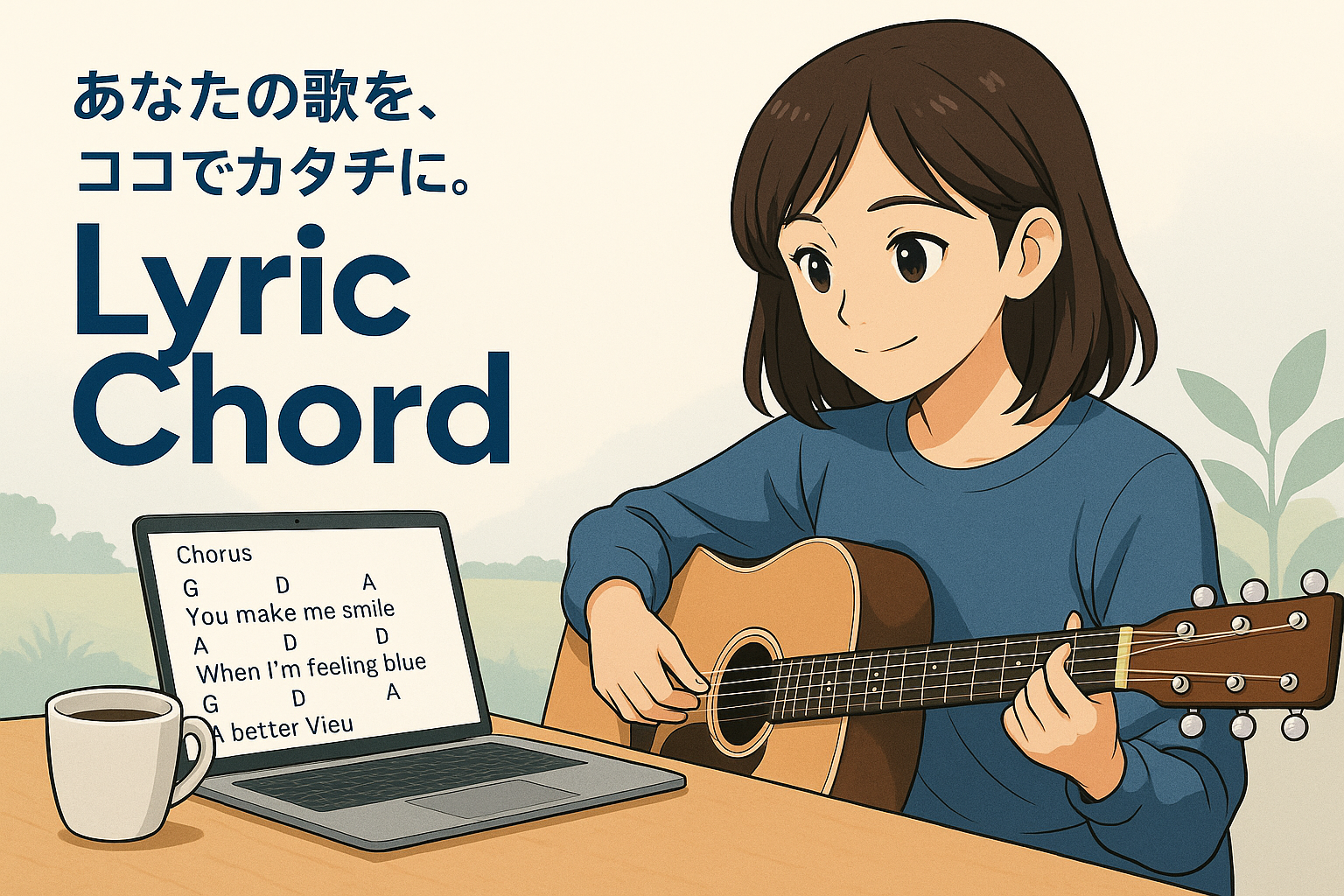 あなたの歌を、
ココでカタチに。

Lyric
Chord

Chorus
G D A
You make me smile
A D D
When I'm feeling blue
G D A
A better Vieu